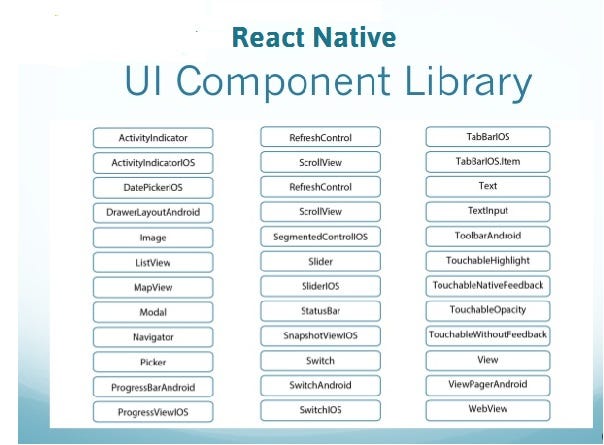 React Native

UI Component Library

ActivityIndicator
ActivityIndicatorIOS
DatePickerIOS
DrawerLayoutAndroid
Image
ListView
MapView
Modal
Navigator
Picker
ProgressBarAndroid
ProgressViewIOS

RefreshControl
ScrollView
RefreshControl
ScrollView
SegmentedControlIOS
Slider
SliderIOS
StatusBar
SnapshotViewIOS
Switch
SwitchAndroid
SwitchIOS

TabBarIOS
TabBarIOS.Item
Text
TextInput
ToolbarAndroid
TouchableHighlight
TouchableNativeFeedback
TouchableOpacity
TouchableWithoutFeedback
View
ViewPagerAndroid
WebView